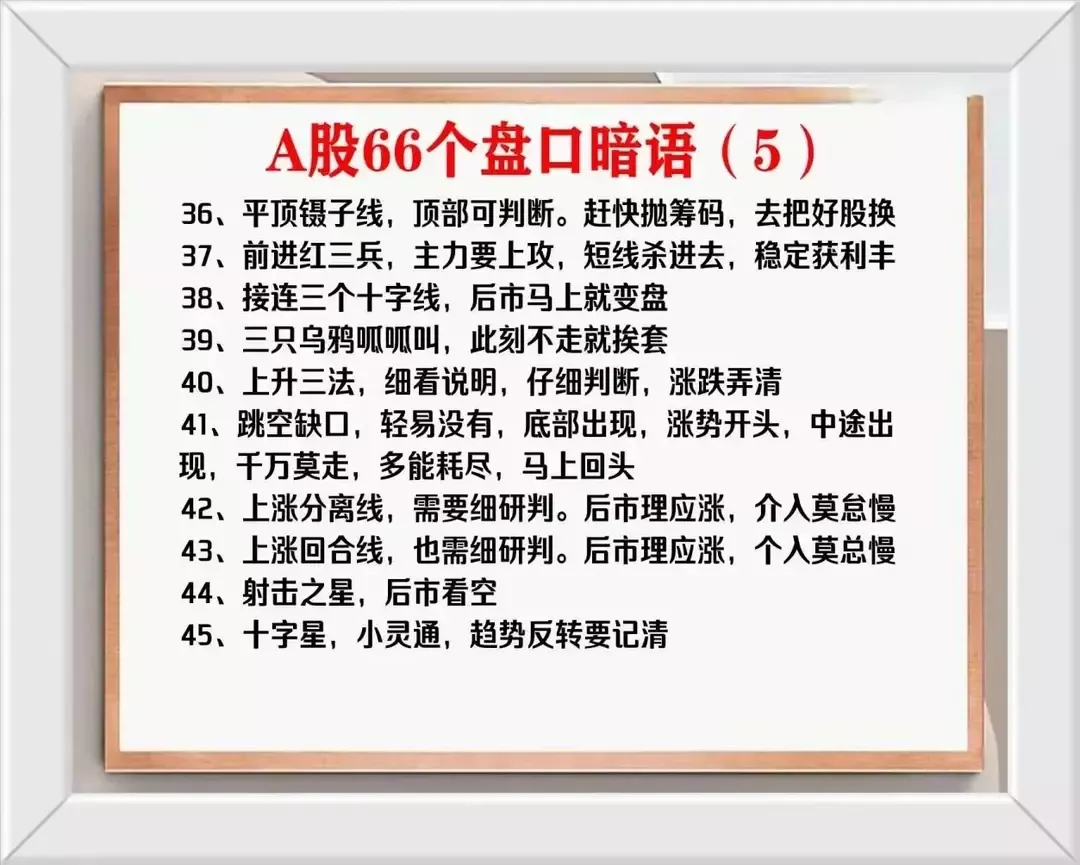 A股66个盘口暗语（5）

36、平顶镊子线，顶部可判断。赶快抛筹码，去把好股换
37、前进红三兵，主力要上攻，短线杀进去，稳定获利丰
38、接连三个十字线，后市马上就变盘
39、三只乌鸦呱呱叫，此刻不走就挨套
40、上升三法，细看说明，仔细判断，涨跌弄清
41、跳空缺口，轻易没有，底部出现，涨势开头，中途出现，千万莫走，多能耗尽，马上回头
42、上涨分离线，需要细研判。后市理应涨，介入莫怠慢
43、上涨回合线，也需细研判。后市理应涨，个入莫总慢
44、射击之星，后市看空
45、十字星，小灵通，趋势反转要记清